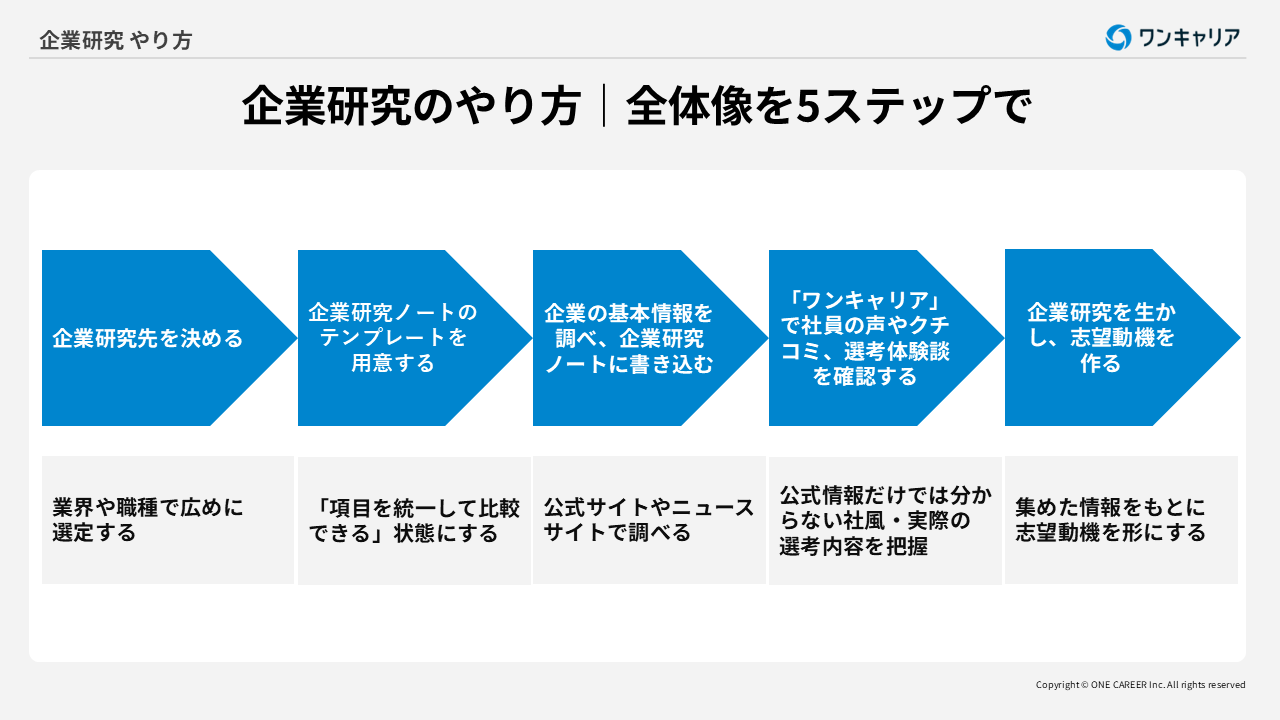 企業研究 やり方

ワンキャリア

企業研究のやり方｜全体像を5ステップで

企業研究先を決める

企業研究ノートのテンプレートを用意する

企業の基本情報を調べ、企業研究ノートに書き込む

「ワンキャリア」で社員の声やクチコミ、選考体験談を確認する

企業研究を生かし、志望動機を作る

業界や職種で広めに選定する

「項目を統一して比較できる」状態にする

公式サイトやニュースサイトで調べる

公式情報だけでは分からない社風・実際の選考内容を把握

集めた情報をもとに志望動機を形にする

Copyright © ONE CAREER Inc. All rights reserved